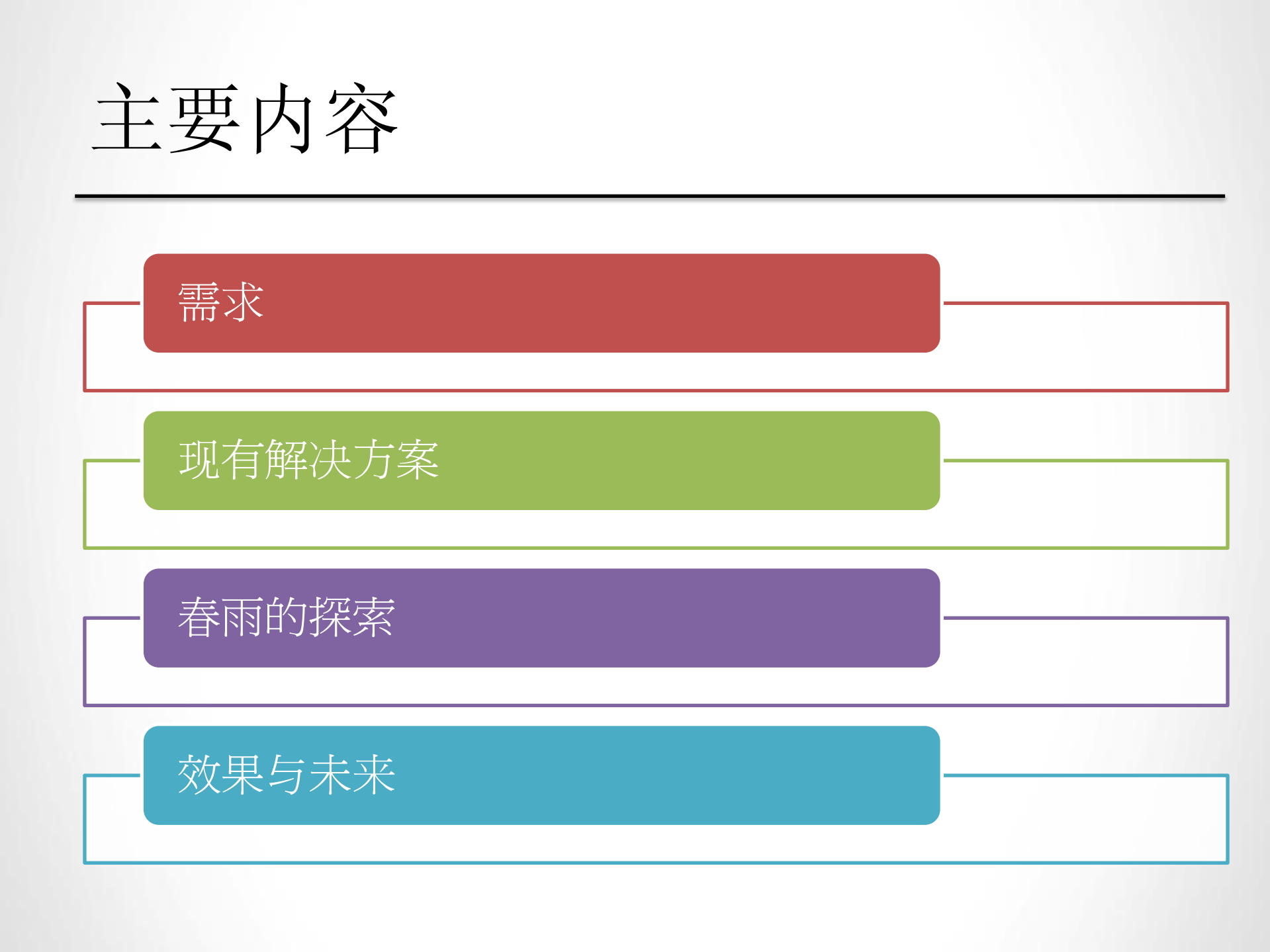 主要内容

需求

现有解决方案

春雨的探索

效果与未来